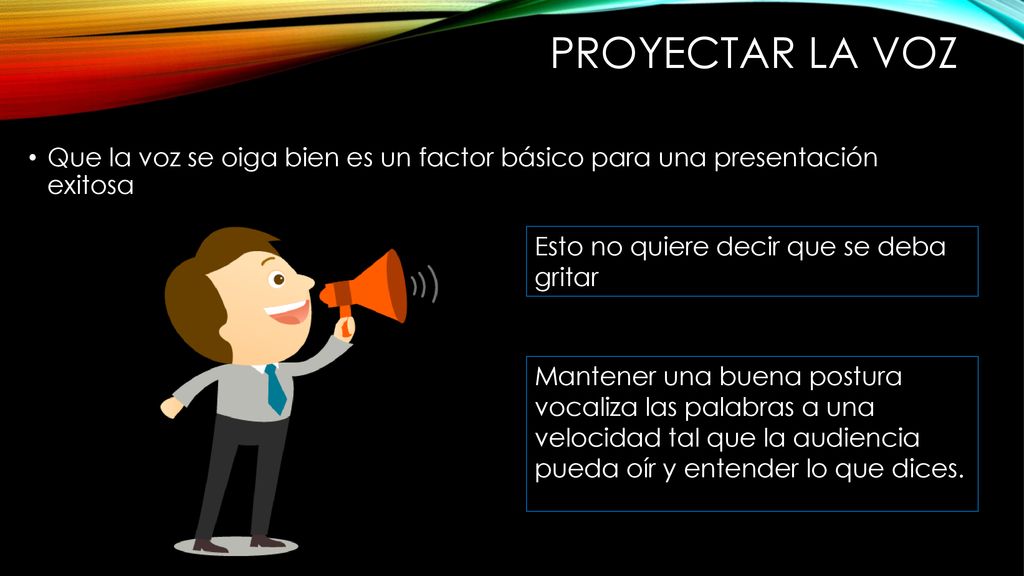 PROYECTAR LA VOZ

• Que la voz se oiga bien es un factor básico para una presentación exitosa

Esto no quiere decir que se deba gritar

Mantener una buena postura vocaliza las palabras a una velocidad tal que la audiencia pueda oír y entender lo que dices.